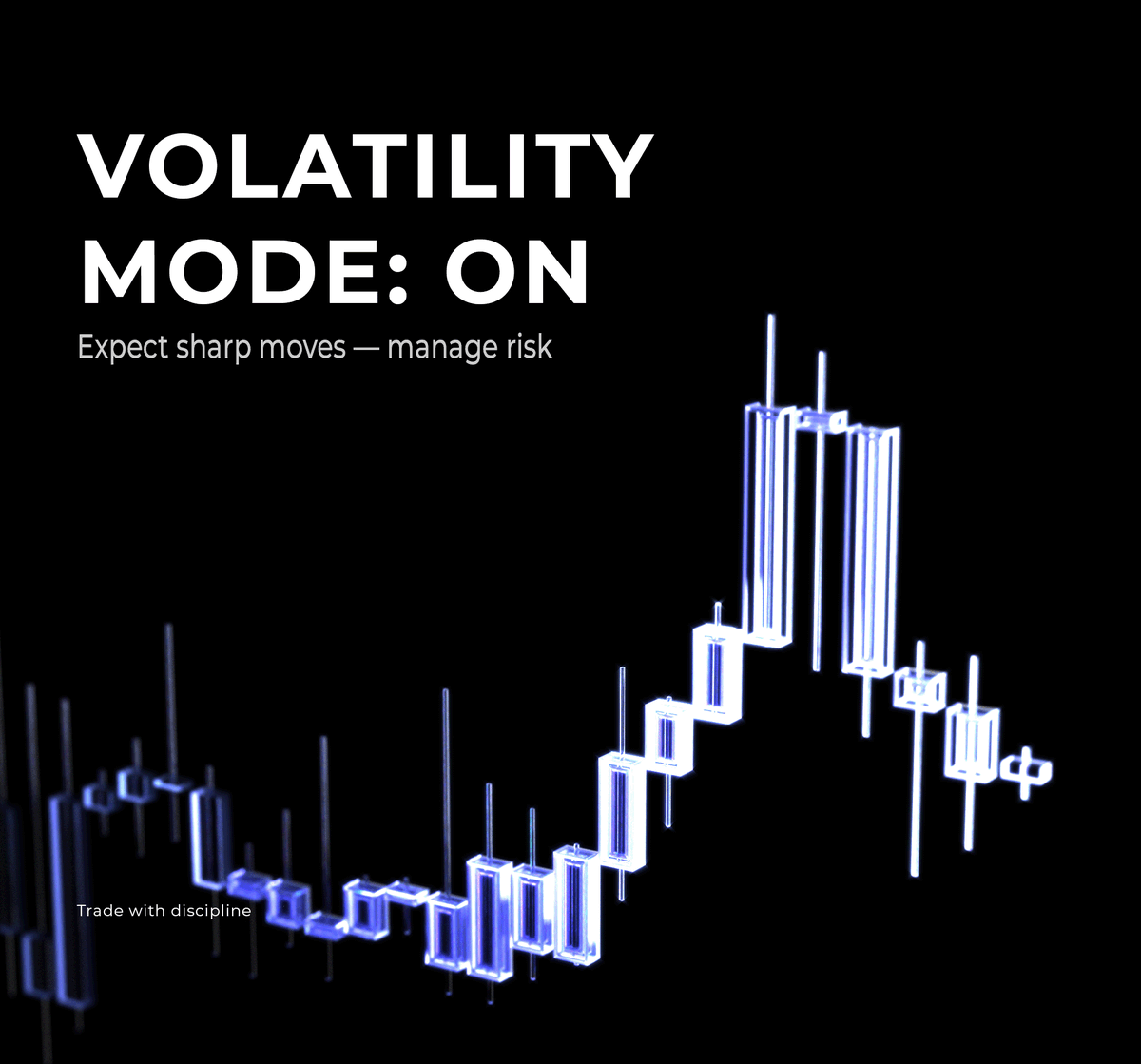 VOLATILITY MODE: ON

Expect sharp moves — manage risk

Trade with discipline